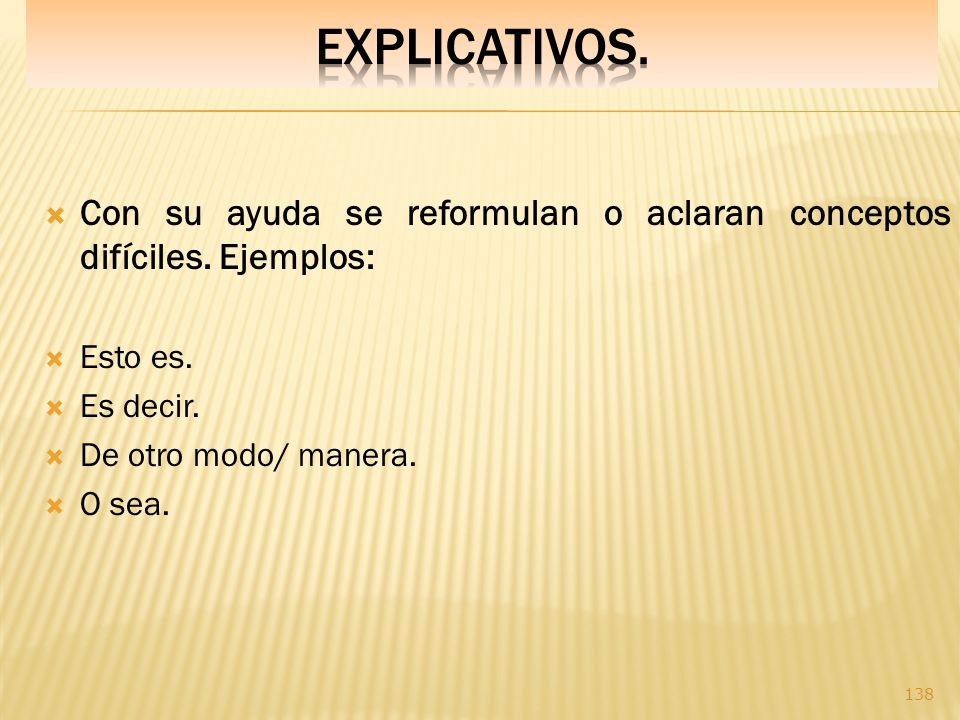 EXPLICATIVOS.

Con su ayuda se reformulan o aclaran conceptos difíciles. Ejemplos:

Esto es.
Es decir.
De otro modo/ manera.
O sea.

138